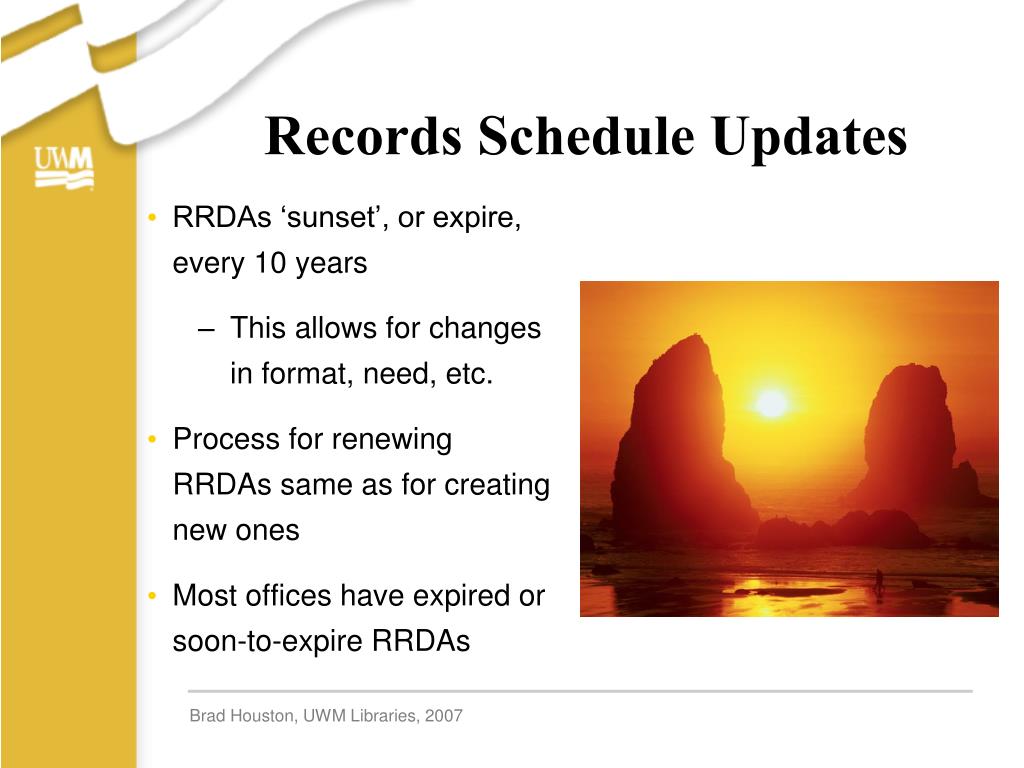 UWM

Records Schedule Updates

• RRDAs ‘sunset’, or expire, every 10 years

– This allows for changes in format, need, etc.

• Process for renewing RRDAs same as for creating new ones

• Most offices have expired or soon-to-expire RRDAs

Brad Houston, UWM Libraries, 2007